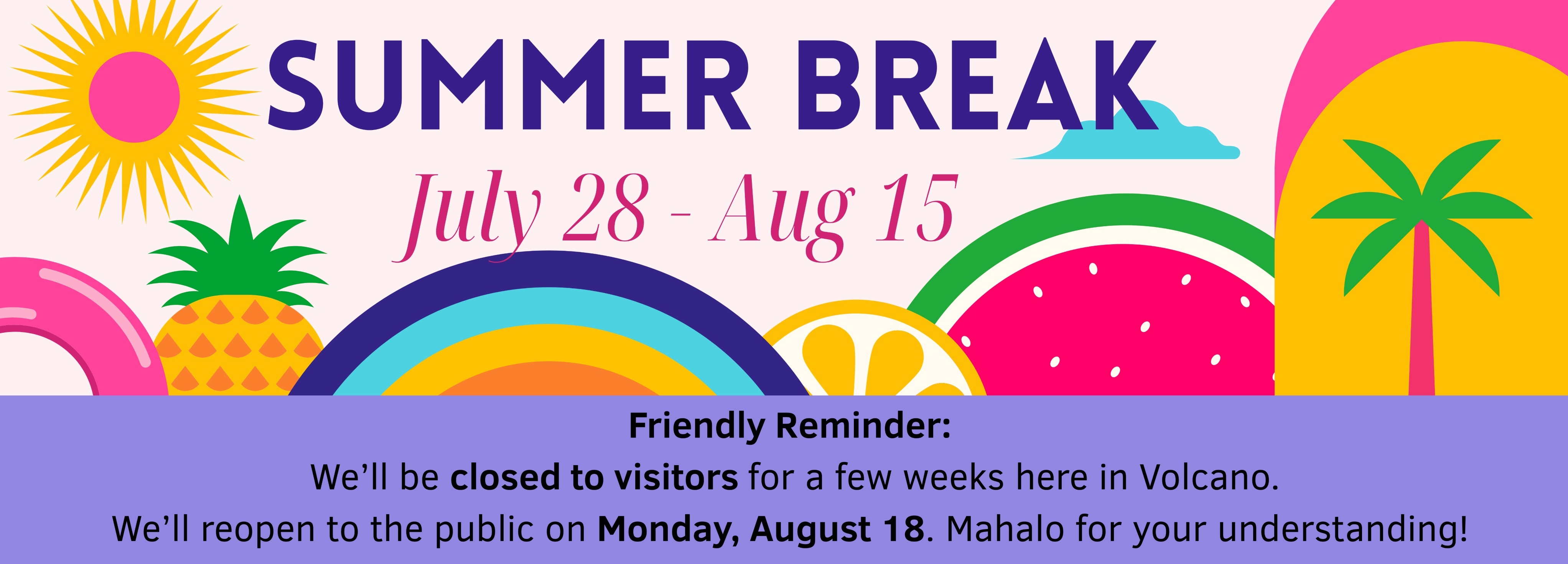 SUMMER BREAK
July 28 - Aug 15

Friendly Reminder:
We'll be closed to visitors for a few weeks here in Volcano.
We'll reopen to the public on Monday, August 18. Mahalo for your understanding!